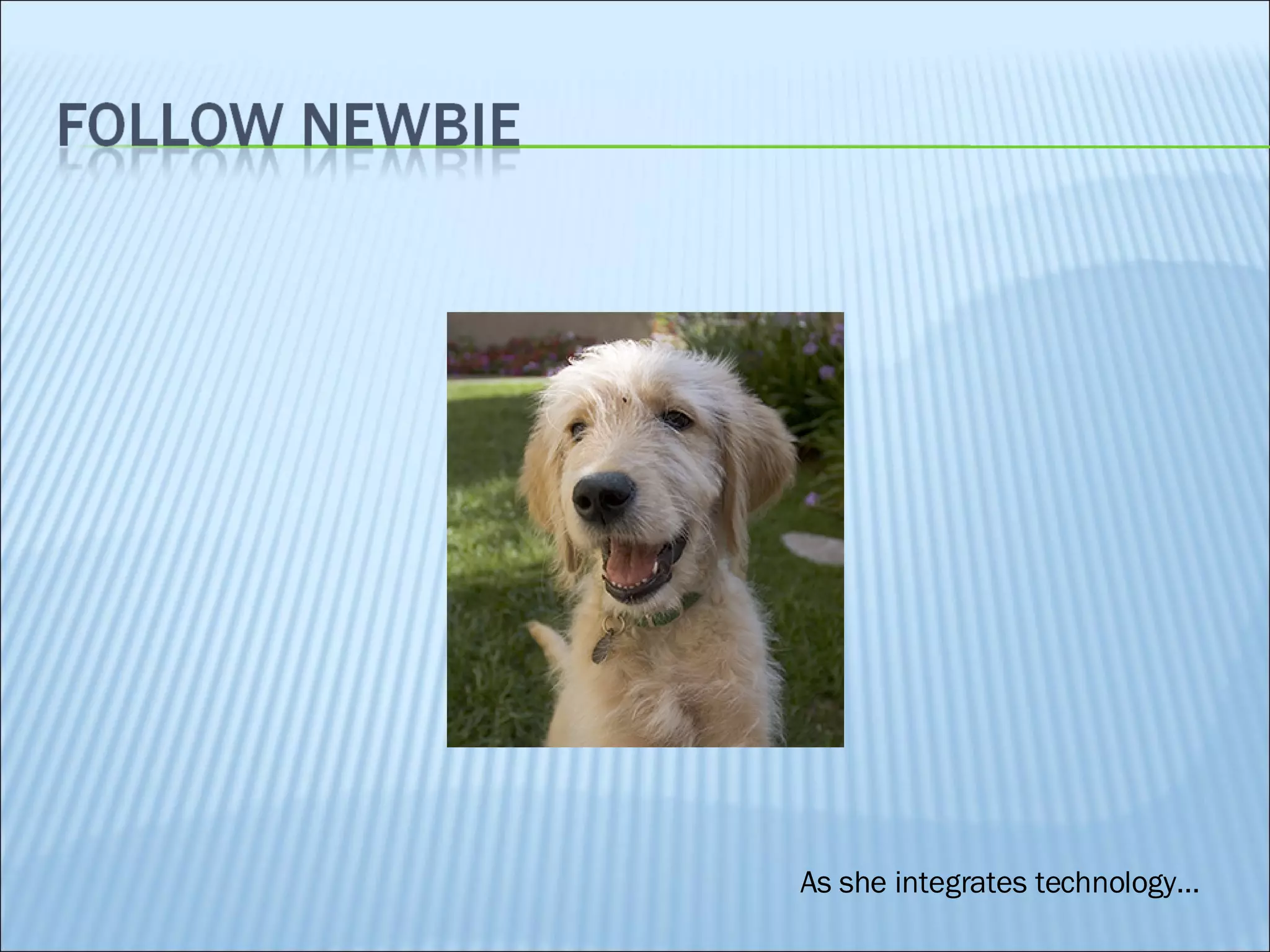 FOLLOW NEWBIE

As she integrates technology…